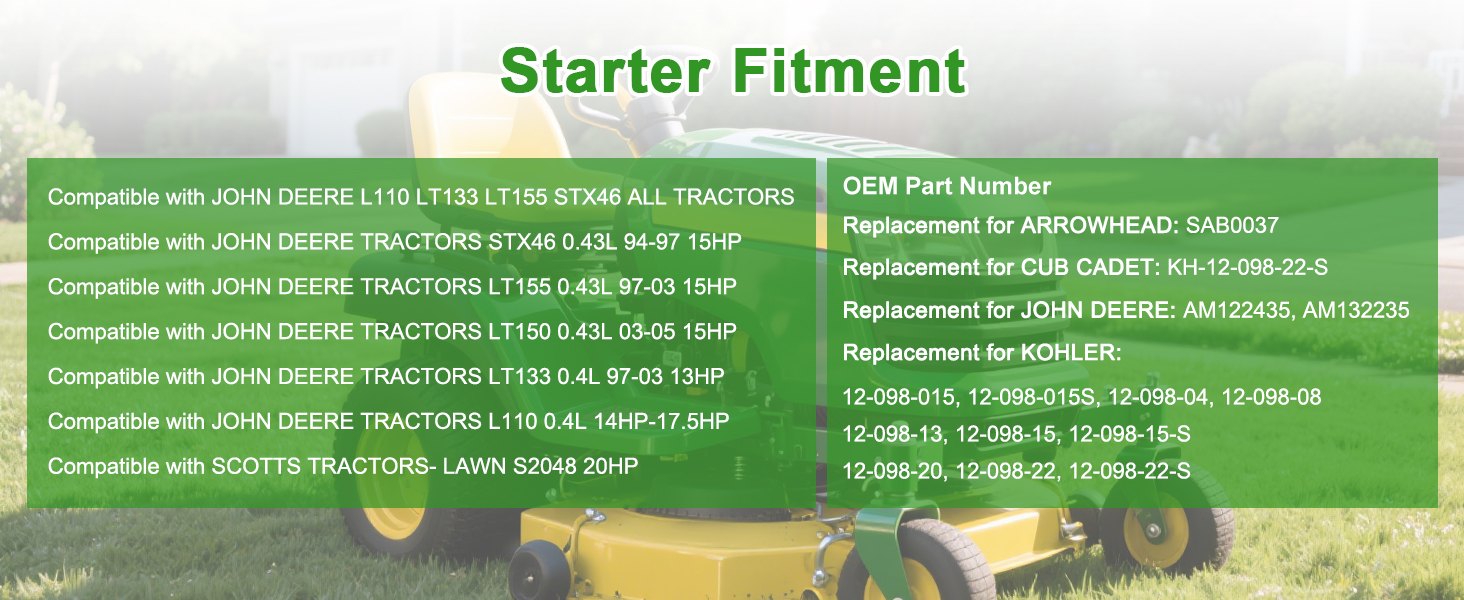 Starter Fitment

Compatible with JOHN DEERE L110 LT133 LT155 STX46 ALL TRACTORS

Compatible with JOHN DEERE TRACTORS STX46 0.43L 94-97 15HP

Compatible with JOHN DEERE TRACTORS LT155 0.43L 97-03 15HP

Compatible with JOHN DEERE TRACTORS LT150 0.43L 03-05 15HP

Compatible with JOHN DEERE TRACTORS LT133 0.4L 97-03 13HP

Compatible with JOHN DEERE TRACTORS L110 0.4L 14HP-17.5HP

Compatible with SCOTTS TRACTORS- LAWN S2048 20HP

OEM Part Number

Replacement for ARROWHEAD: SAB0037

Replacement for CUB CADET: KH-12-098-22-S

Replacement for JOHN DEERE: AM122435, AM132235

Replacement for KOHLER:

12-098-015, 12-098-015S, 12-098-04, 12-098-08
12-098-13, 12-098-15, 12-098-15-S
12-098-20, 12-098-22, 12-098-22-S